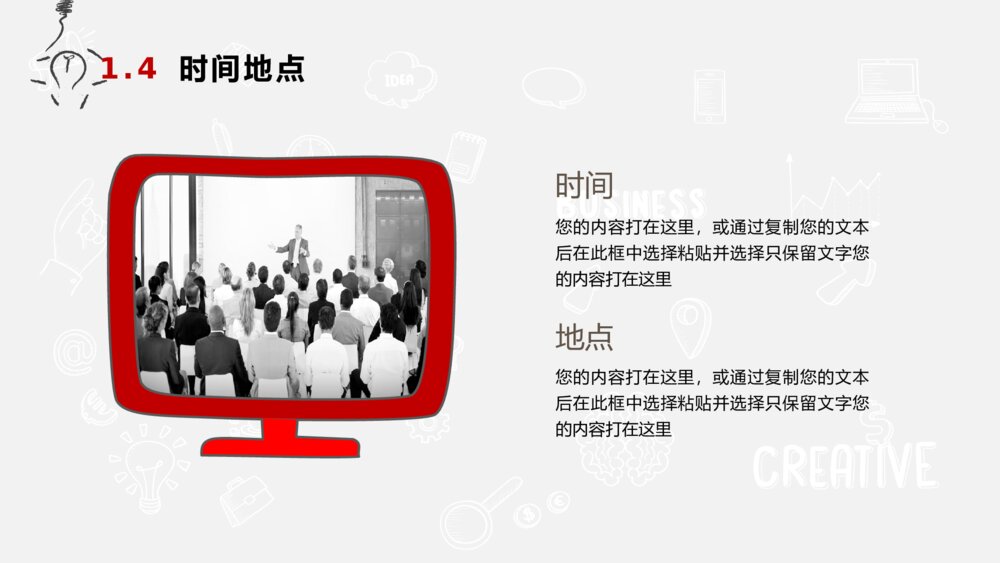 1.4 时间地点

IDEA

时间

BUSINESS

您的内容打在这里，或通过复制您的文本后在此框中选择粘贴并选择只保留文字您的内容打在这里

地点

您的内容打在这里，或通过复制您的文本后在此框中选择粘贴并选择只保留文字您的内容打在这里

CREATIVE